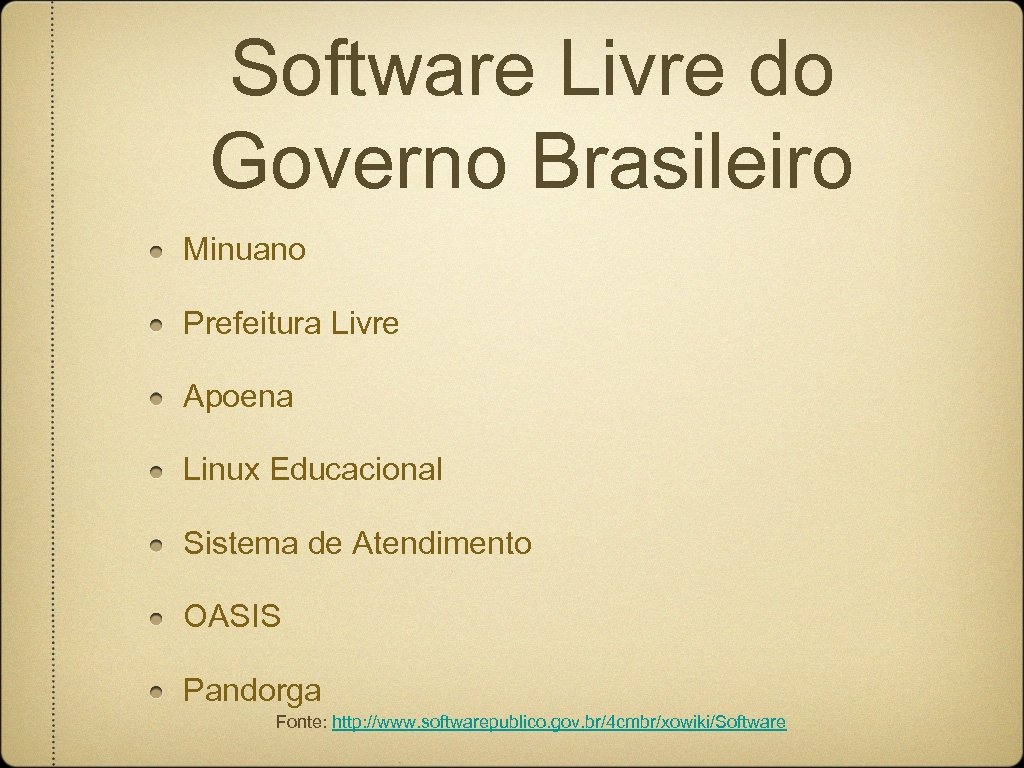 Software Livre do Governo Brasileiro

Minuano

Prefeitura Livre

Apoena

Linux Educacional

Sistema de Atendimento

OASIS

Pandorga

Fonte: http://www.softwarepublico.gov.br/4cmbr/xowiki/Software